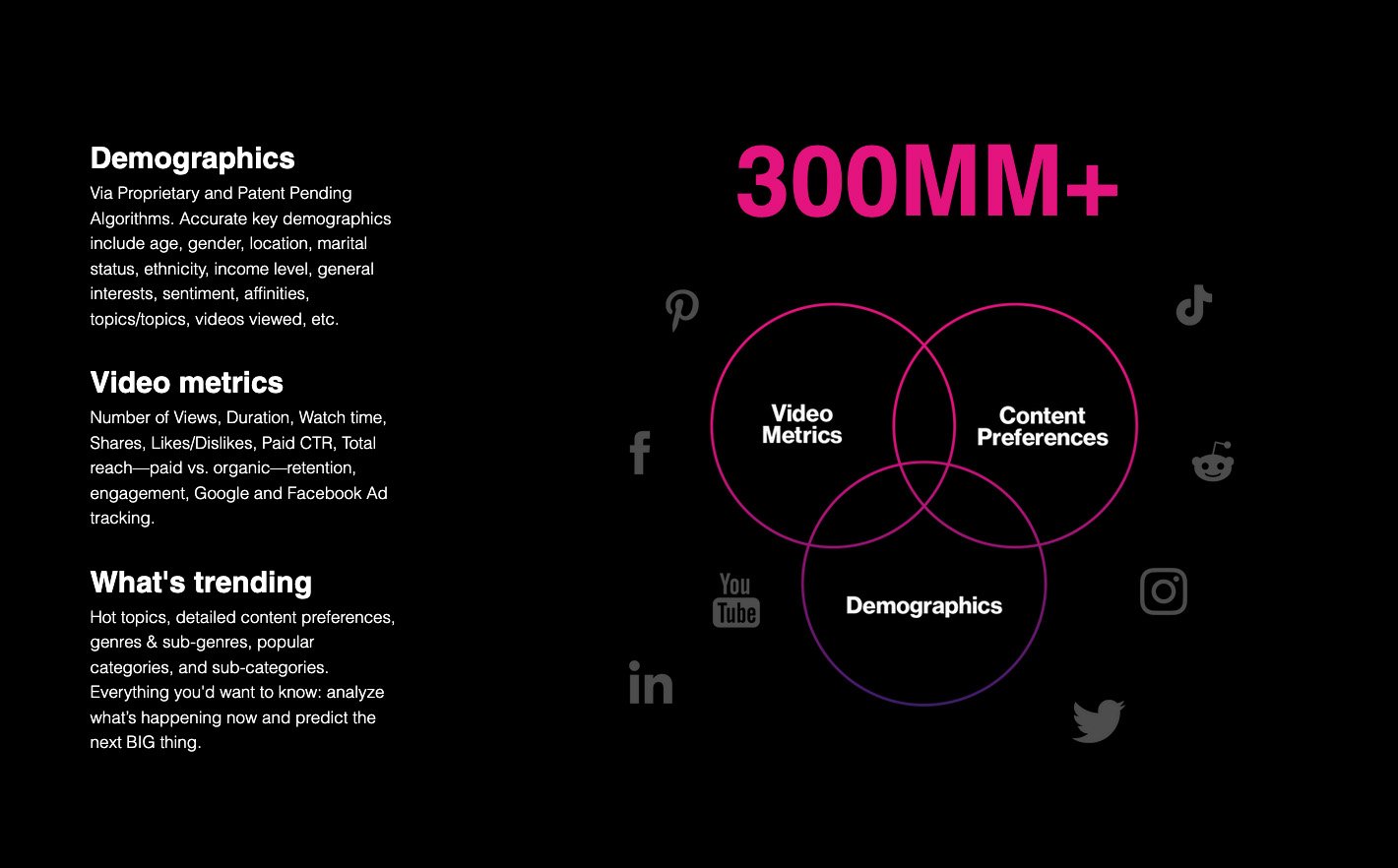 Demographics
Via Proprietary and Patent Pending Algorithms. Accurate key demographics include age, gender, location, marital status, ethnicity, income level, general interests, sentiment, affinities, topics/topics, videos viewed, etc.

Video metrics
Number of Views, Duration, Watch time, Shares, Likes/Dislikes, Paid CTR, Total reach—paid vs. organic—retention, engagement, Google and Facebook Ad tracking.

What's trending
Hot topics, detailed content preferences, genres & sub-genres, popular categories, and sub-categories. Everything you'd want to know: analyze what's happening now and predict the next BIG thing.

300MM+

Video Metrics

Content Preferences

Demographics

You Tube

in